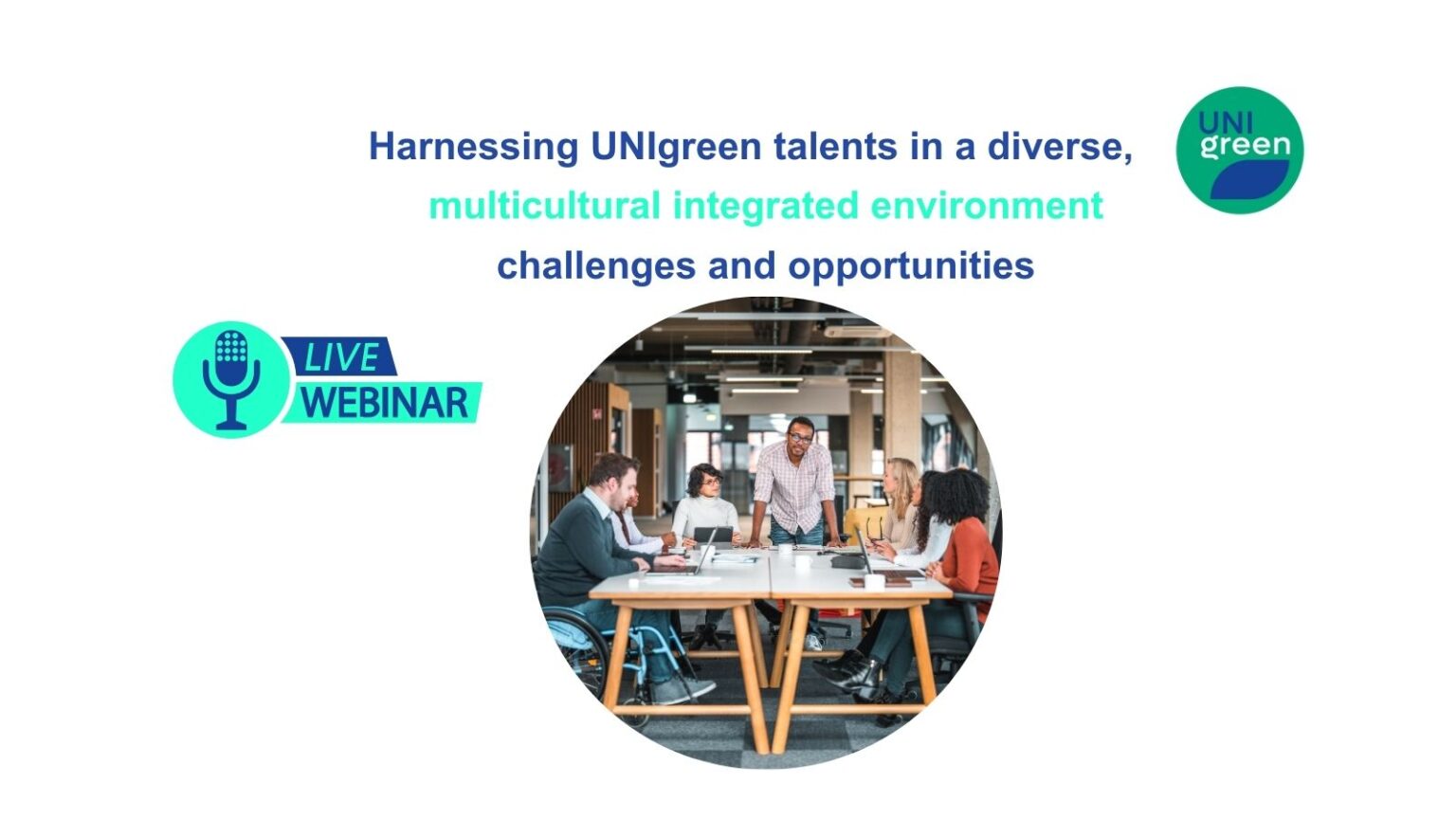 Harnessing UNIgreen talents in a diverse,
multicultural integrated environment
challenges and opportunities

UNI
green

LIVE
WEBINAR